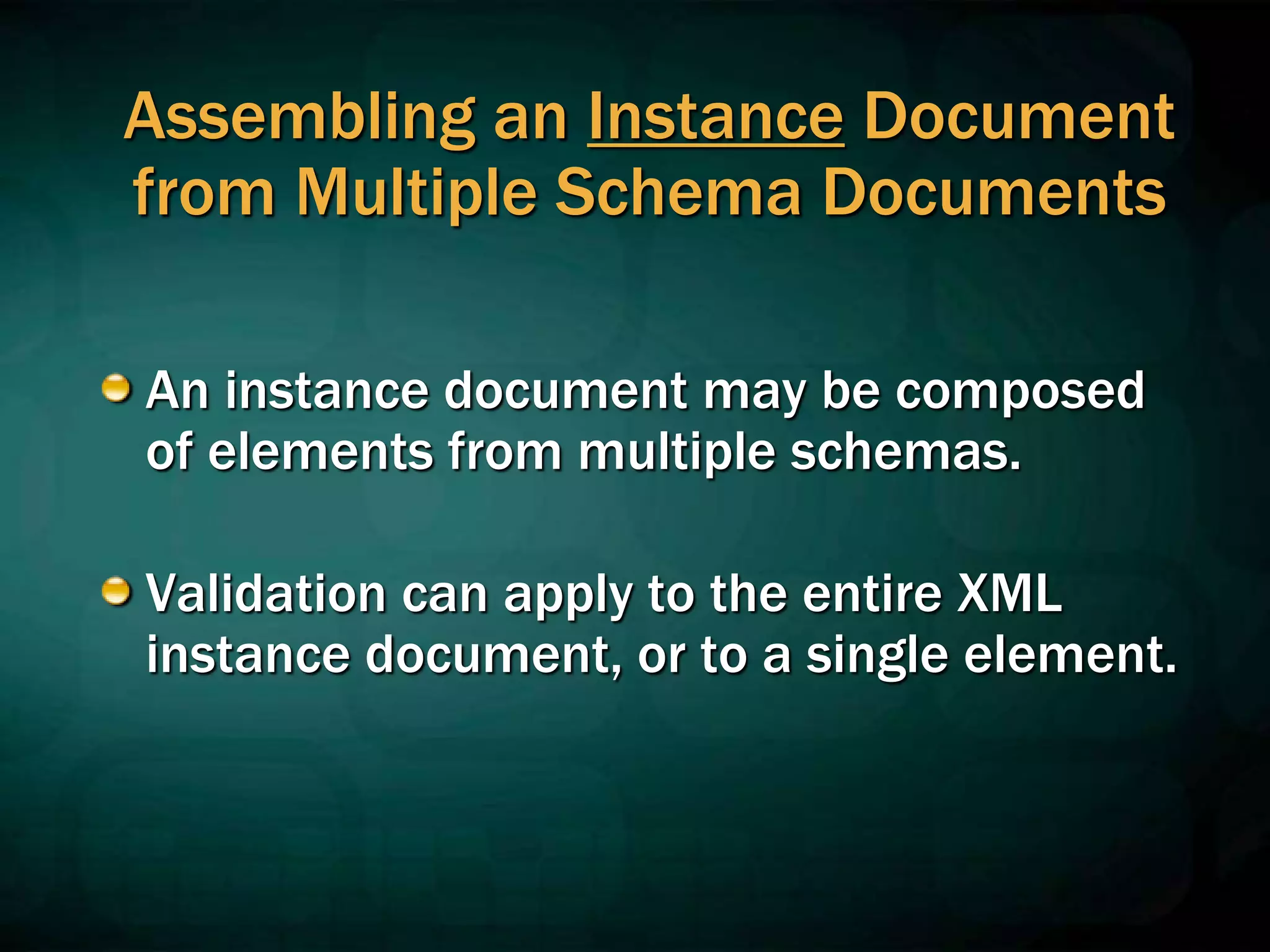 Assembling an Instance Document from Multiple Schema Documents

An instance document may be composed of elements from multiple schemas.

Validation can apply to the entire XML instance document, or to a single element.